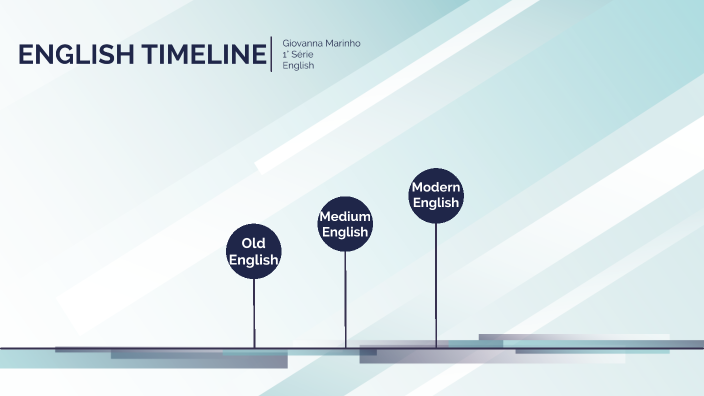 ENGLISH TIMELINE

Giovanna Marinho
1° Série
English

Old English

Medium English

Modern English